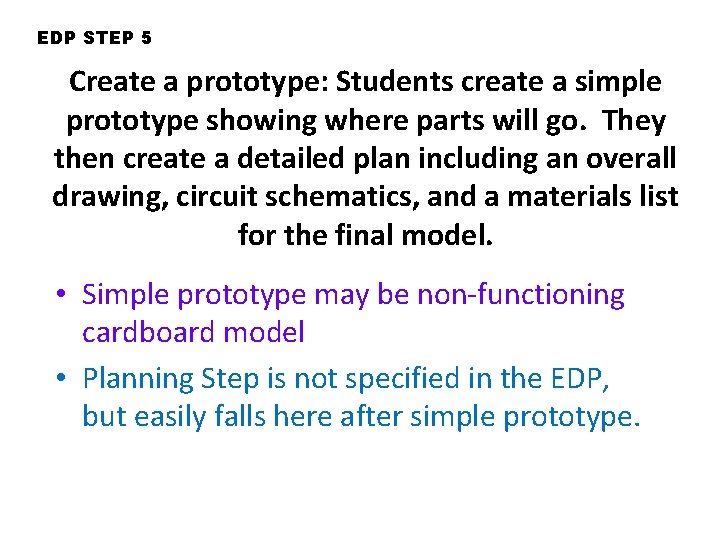 EDP STEP 5

Create a prototype: Students create a simple prototype showing where parts will go. They then create a detailed plan including an overall drawing, circuit schematics, and a materials list for the final model.

• Simple prototype may be non-functioning cardboard model
• Planning Step is not specified in the EDP, but easily falls here after simple prototype.